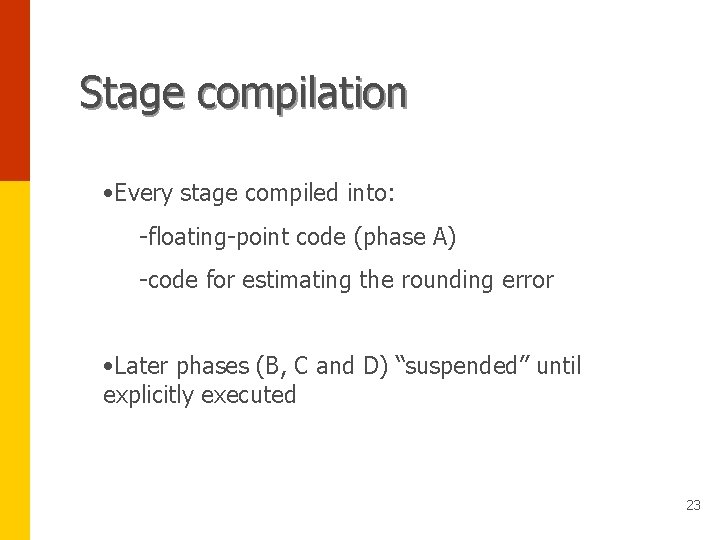 Stage compilation

•Every stage compiled into:

-floating-point code (phase A)

-code for estimating the rounding error

•Later phases (B, C and D) “suspended” until explicitly executed

23